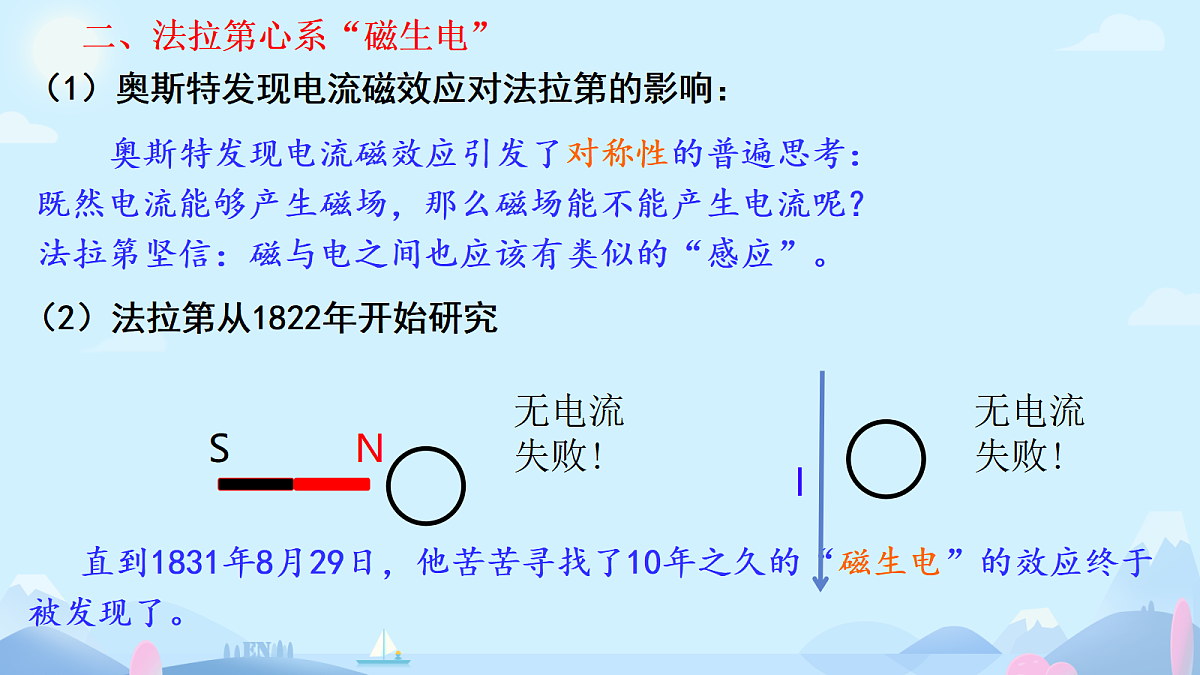 二、法拉第心系“磁生电”

（1）奥斯特发现电流磁效应对法拉第的影响：

奥斯特发现电流磁效应引发了对称性的普遍思考：既然电流能够产生磁场，那么磁场能不能产生电流呢？法拉第坚信：磁与电之间也应该有类似的“感应”。

（2）法拉第从1822年开始研究

S N

无电流
失败！

I

无电流
失败！

直到1831年8月29日，他苦苦寻找了10年之久的“磁生电”的效应终于被发现了。